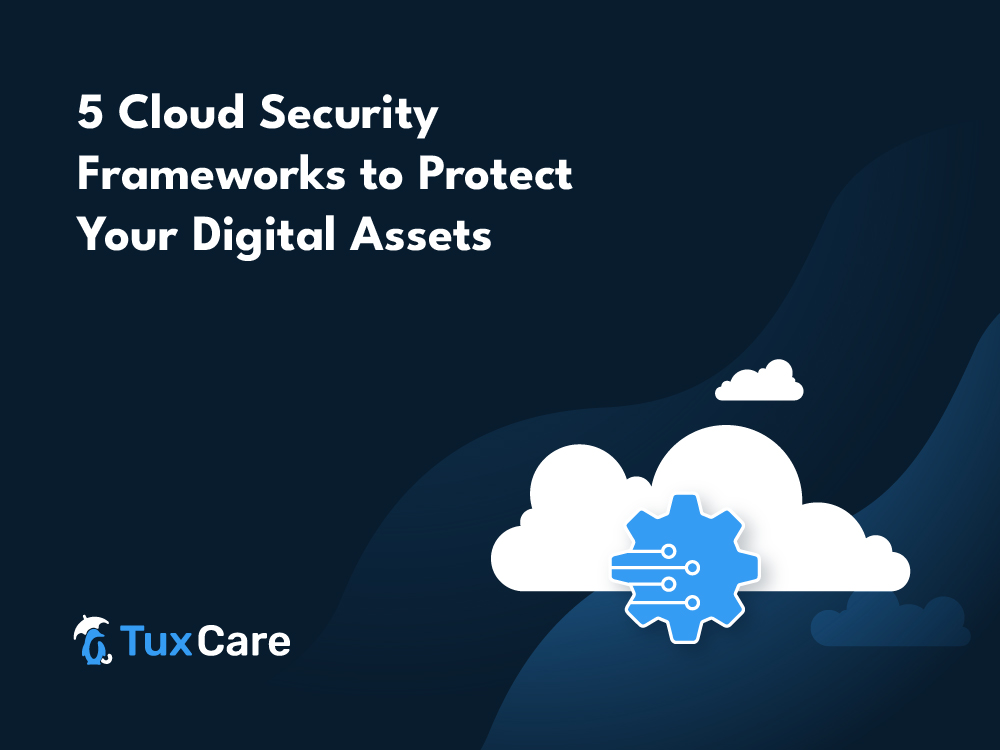 5 Cloud Security Frameworks to Protect Your Digital Assets

TuxCare